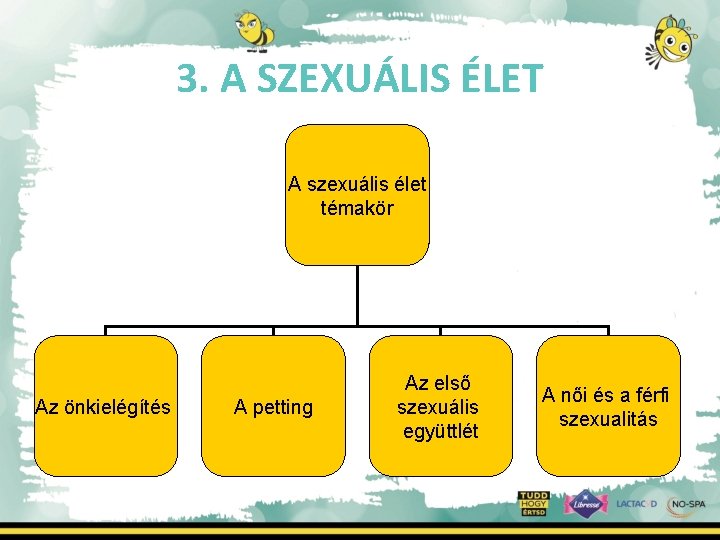 3. A SZEXUÁLIS ÉLET

A szexuális élet témakör

Az önkielégítés

A petting

Az első szexuális együttlét

A női és a férfi szexualitás

TUDD HOGY ÉRTSD

Libresse

LACTACYD

NO-SPA